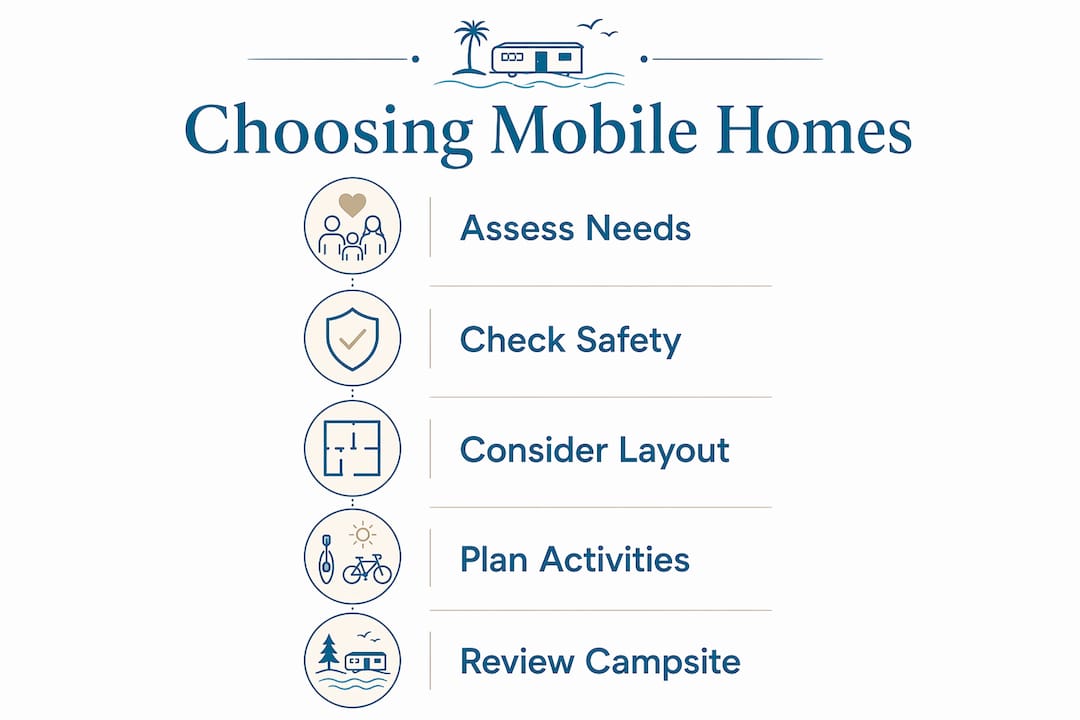 Choosing Mobile Homes

Assess Needs

Check Safety

Consider Layout

Plan Activities

Review Campsite